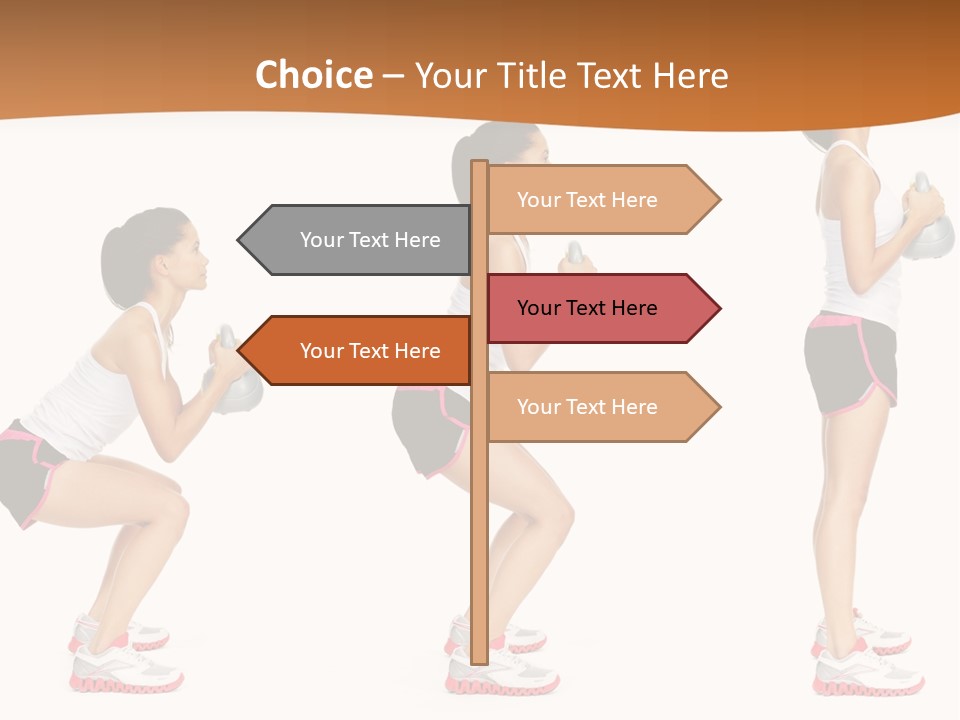 Choice – Your Title Text Here

Your Text Here

Your Text Here

Your Text Here

Your Text Here

Your Text Here